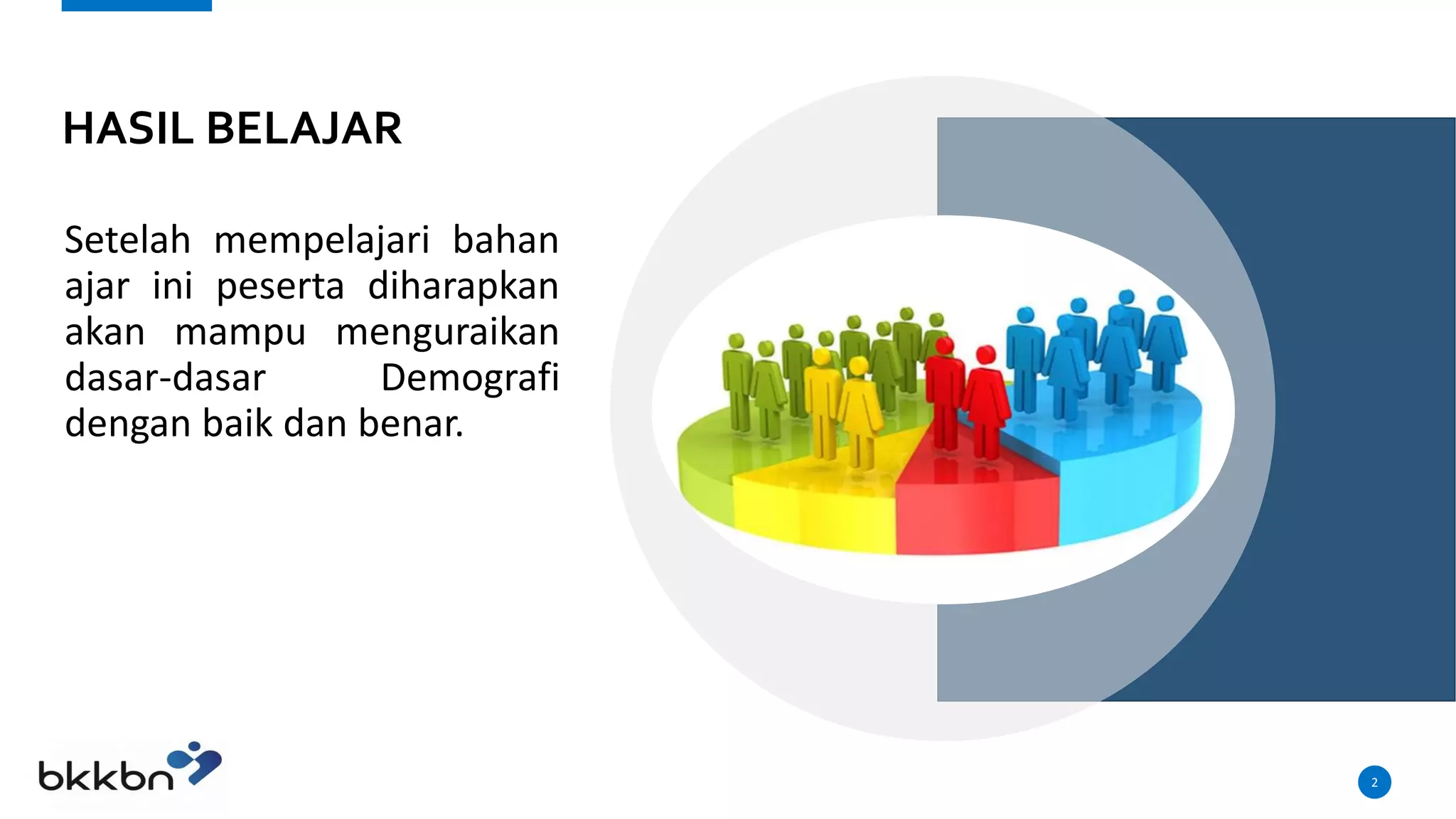 HASIL BELAJAR

Setelah mempelajari bahan ajar ini peserta diharapkan akan mampu menguraikan dasar-dasar Demografi dengan baik dan benar.

bkkbn

2